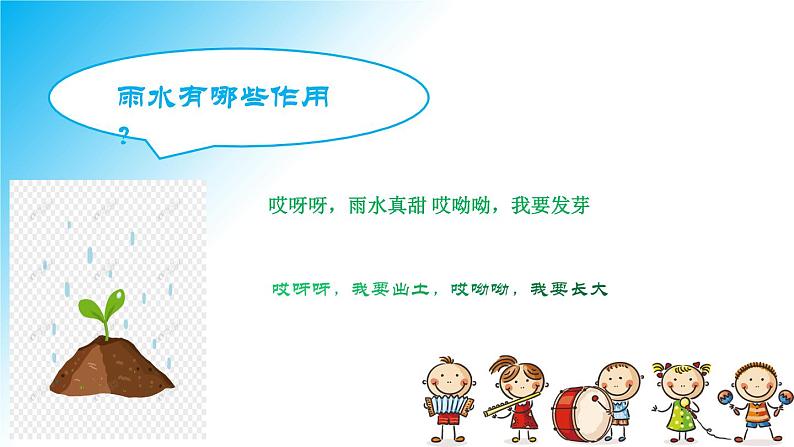 雨水有哪些作用
?

哎呀呀，雨水真甜 哎呦呦，我要发芽

哎呀呀，我要出土，哎呦呦，我要长大